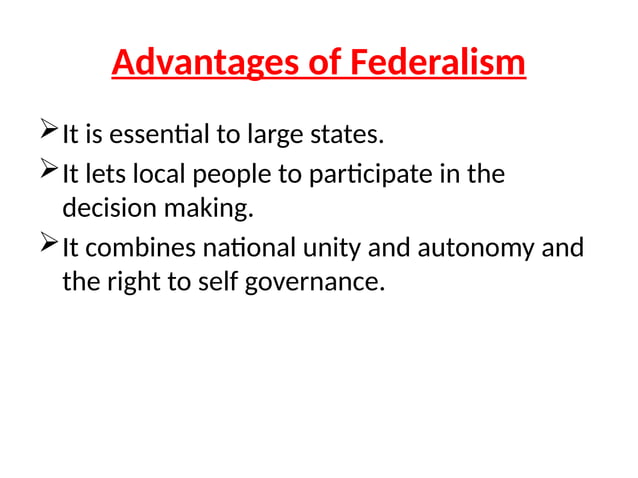 Advantages of Federalism

➢ It is essential to large states.
➢ It lets local people to participate in the decision making.
➢ It combines national unity and autonomy and the right to self governance.